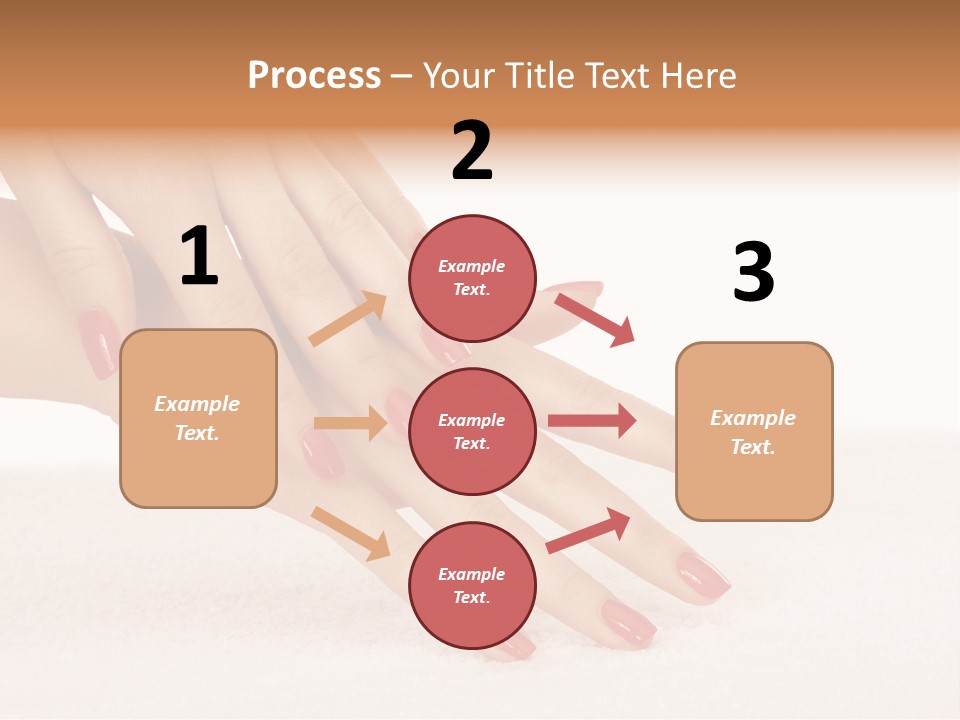 Process – Your Title Text Here

1

Example Text.

2

Example Text.

Example Text.

Example Text.

3

Example Text.